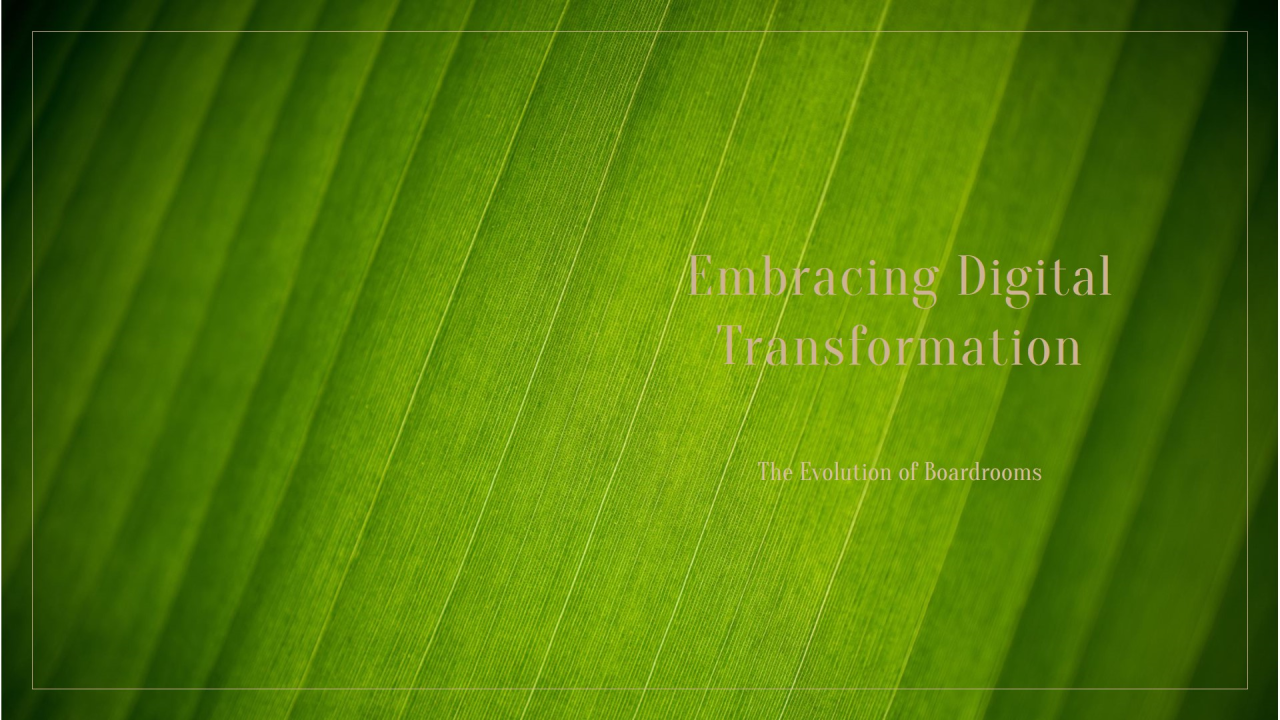 Embracing Digital Transformation

The Evolution of Boardrooms